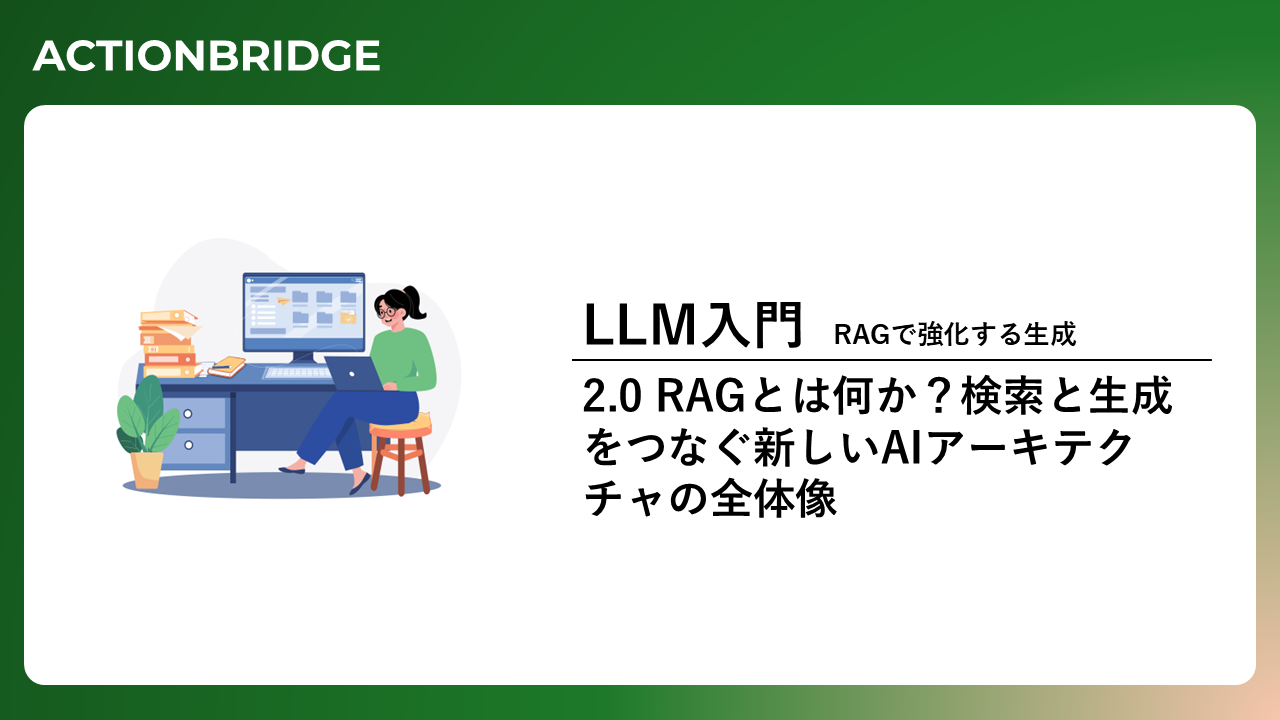 ACTIONBRIDGE

LLM入門 RAGで強化する生成

2.0 RAGとは何か？検索と生成をつなぐ新しいAIアーキテクチャの全体像